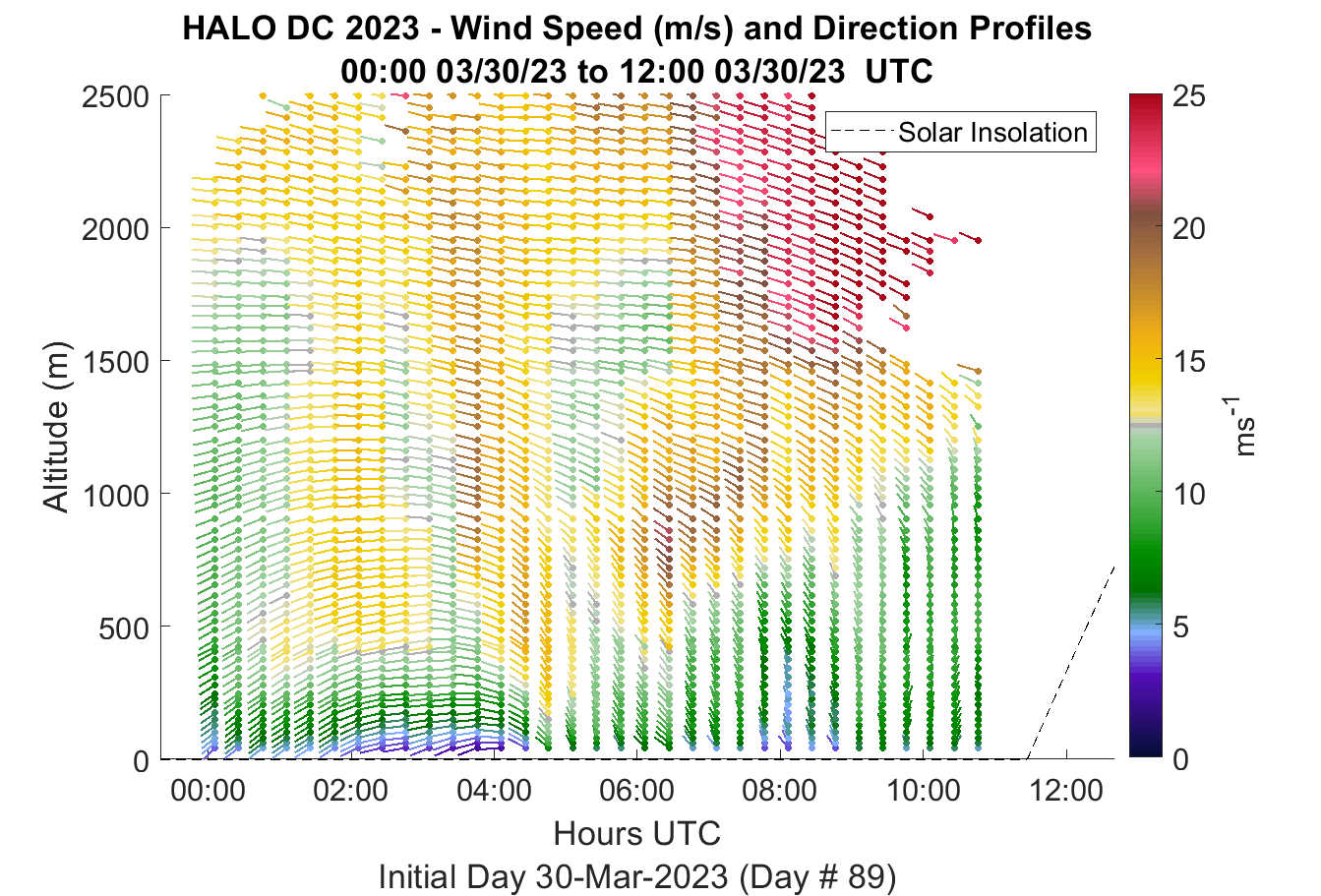 HALO DC 2023 - Wind Speed (m/s) and Direction Profiles
00:00 03/30/23 to 12:00 03/30/23 UTC

Solar Insolation

Altitude (m)
2500
2000
1500
1000
500
0

00:00
02:00
04:00
06:00
08:00
10:00
12:00
Hours UTC
Initial Day 30-Mar-2023 (Day # 89)

25
20
15
10
5
0
$ms^{-1}$